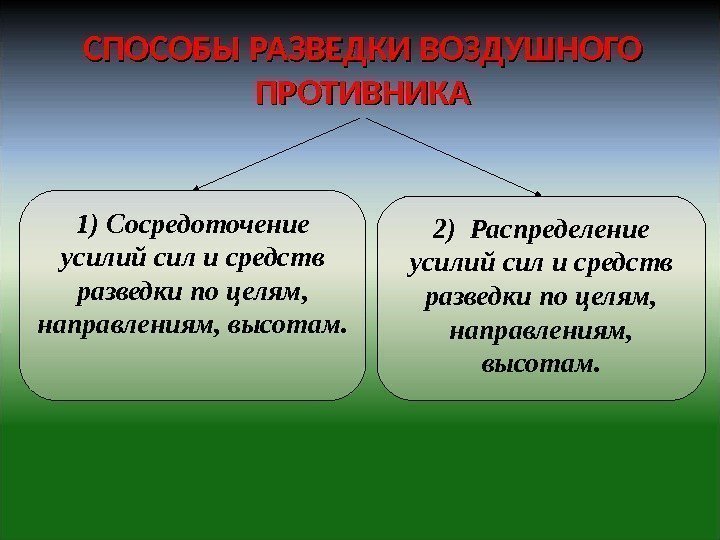 СПОСОБЫ РАЗВЕДКИ ВОЗДУШНОГО ПРОТИВНИКА

1) Сосредоточение усилий сил и средств разведки по целям, направлениям, высотам.

2) Распределение усилий сил и средств разведки по целям, направлениям, высотам.